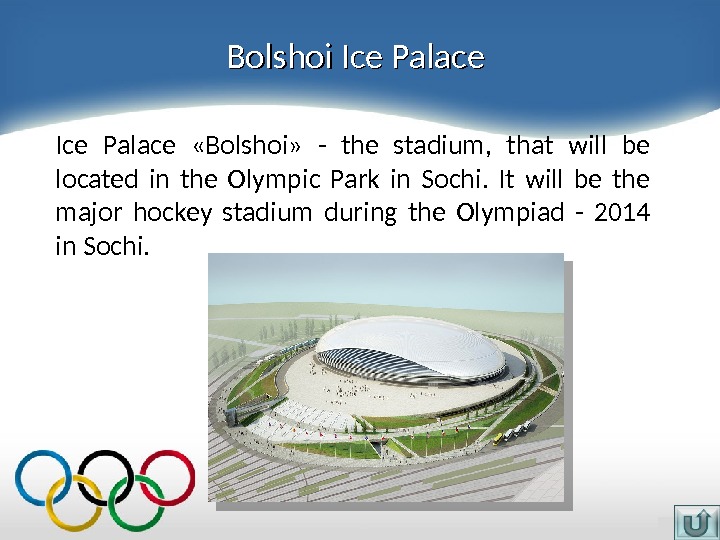 Bolshoi Ice Palace

Ice Palace «Bolshoi» - the stadium, that will be located in the Olympic Park in Sochi. It will be the major hockey stadium during the Olympiad - 2014 in Sochi.